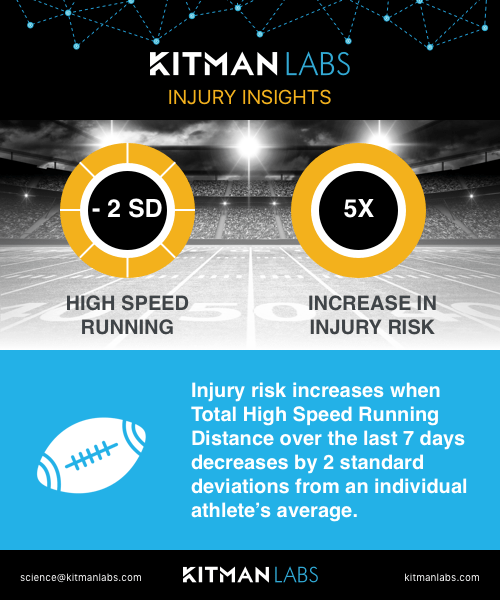 KITMAN LABS
INJURY INSIGHTS

- 2 SD

HIGH SPEED RUNNING

5X

INCREASE IN INJURY RISK

Injury risk increases when Total High Speed Running Distance over the last 7 days decreases by 2 standard deviations from an individual athlete's average.

science@kitmanlabs.com
KITMAN LABS
kitmanlabs.com